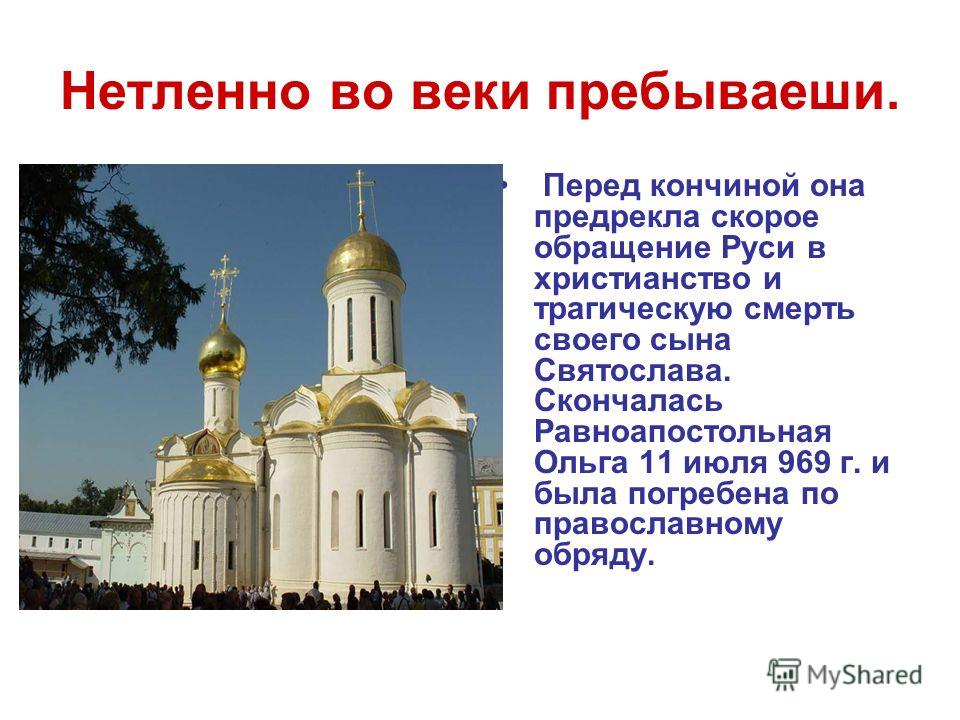 Нетленно во веки пребываеши.

• Перед кончиной она предрекла скорое обращение Руси в христианство и трагическую смерть своего сына Святослава. Скончалась Равноапостольная Ольга 11 июля 969 г. и была погребена по православному обряду.

MyShared